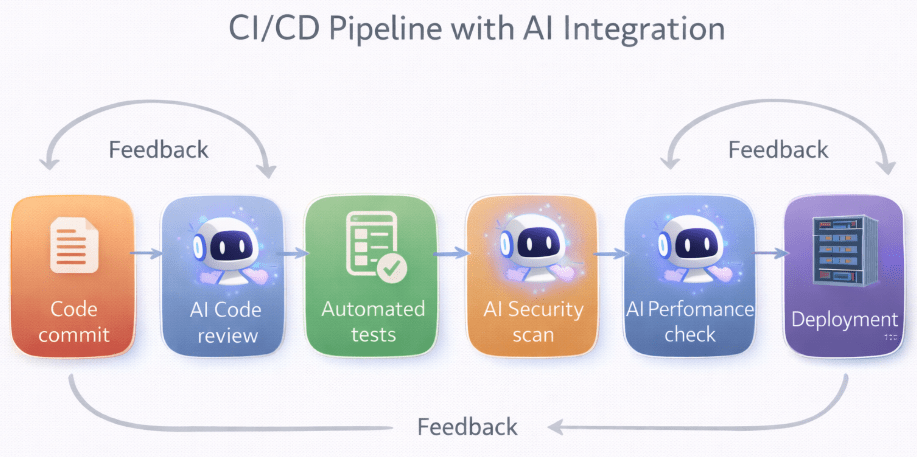 CI/CD Pipeline with AI Integration

Feedback

Feedback

Code commit

AI Code review

Automated tests

AI Security scan

AI Perfomance check

Deployment

Feedback